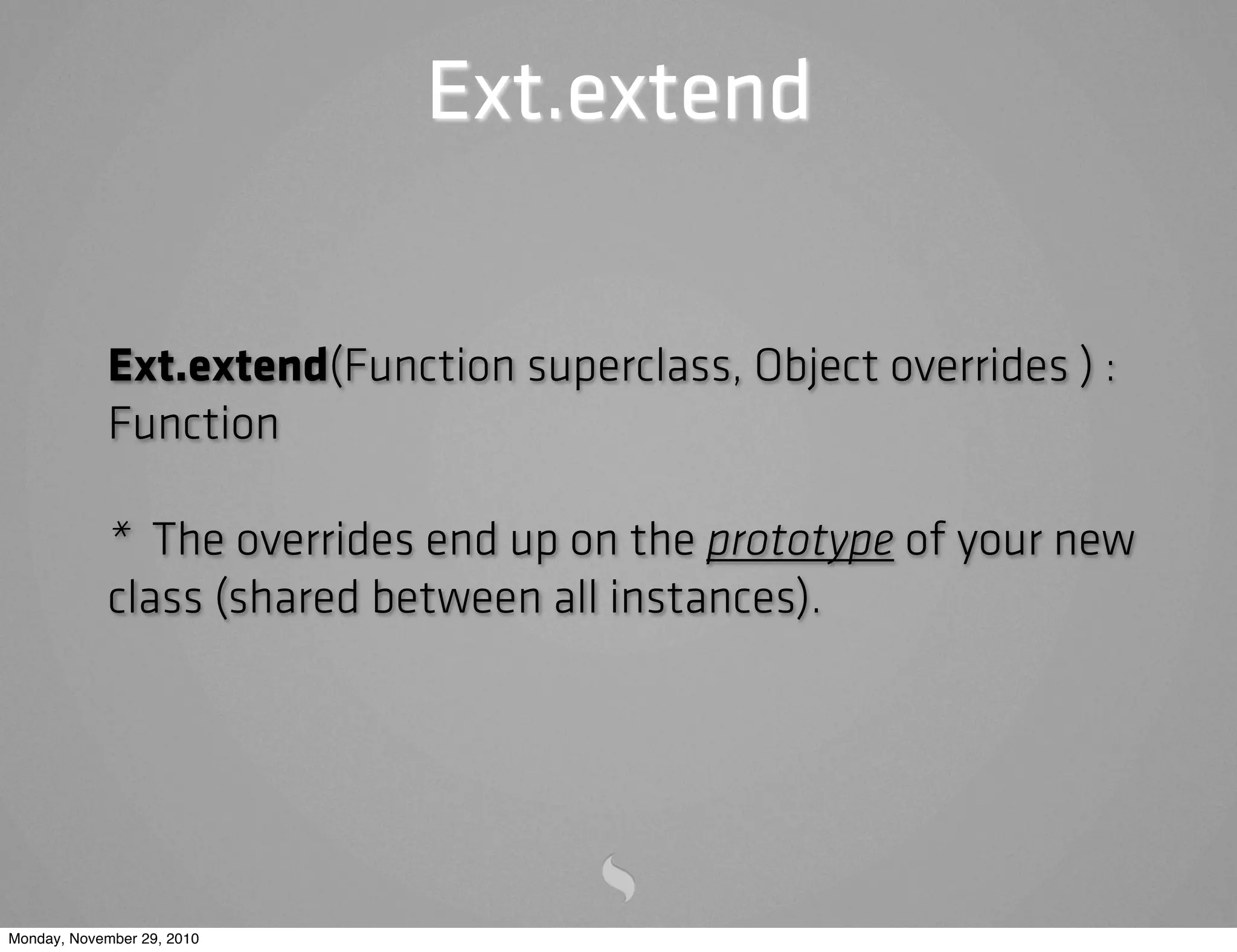 Ext.extend

Ext.extend(Function superclass, Object overrides ) : Function

* The overrides end up on the prototype of your new class (shared between all instances).

Monday, November 29, 2010